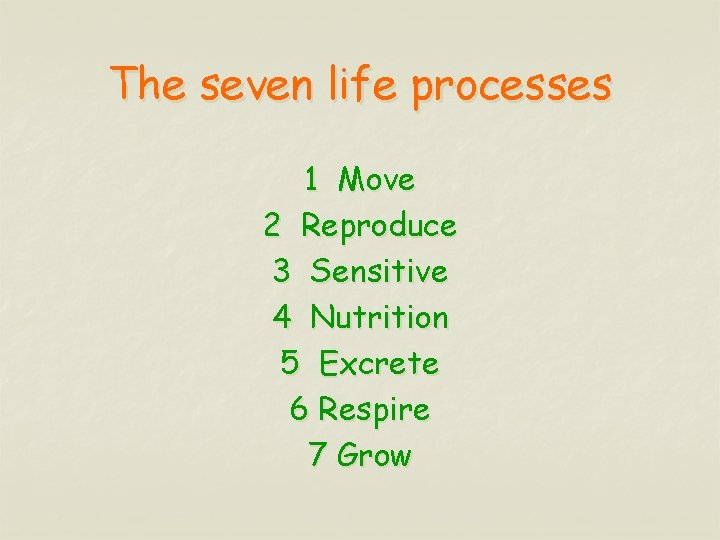 The seven life processes

1 Move
2 Reproduce
3 Sensitive
4 Nutrition
5 Excrete
6 Respire
7 Grow